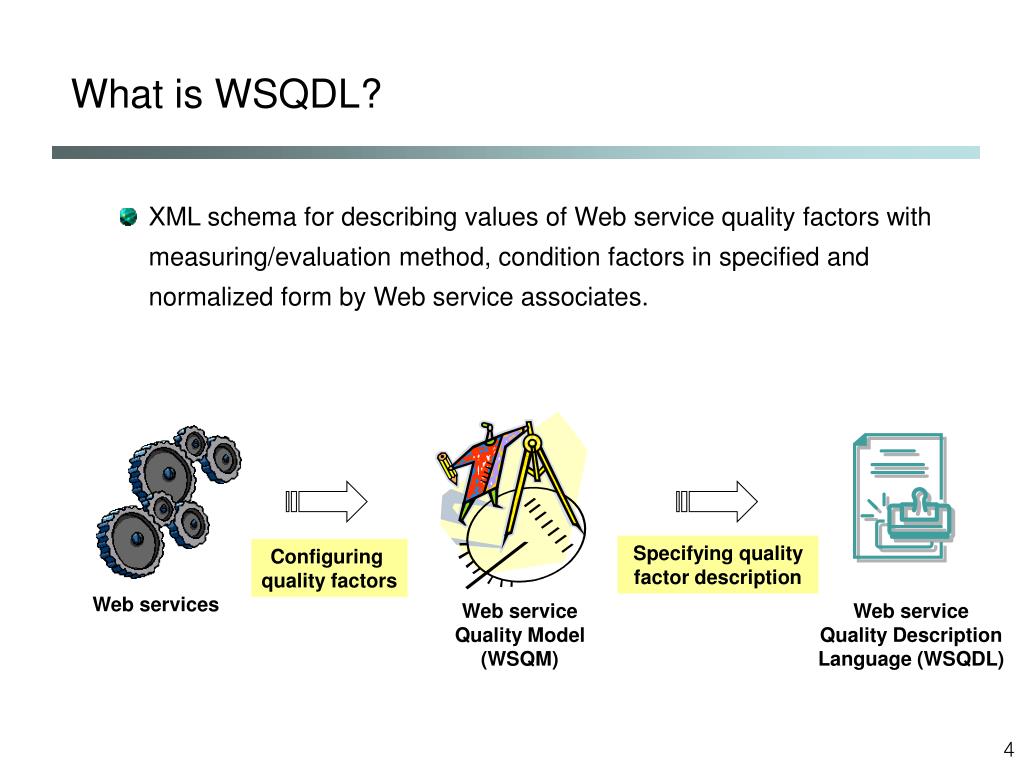 What is WSQDL?

XML schema for describing values of Web service quality factors with measuring/evaluation method, condition factors in specified and normalized form by Web service associates.

Web services

Configuring quality factors

Web service Quality Model (WSQM)

Specifying quality factor description

Web service Quality Description Language (WSQDL)

4